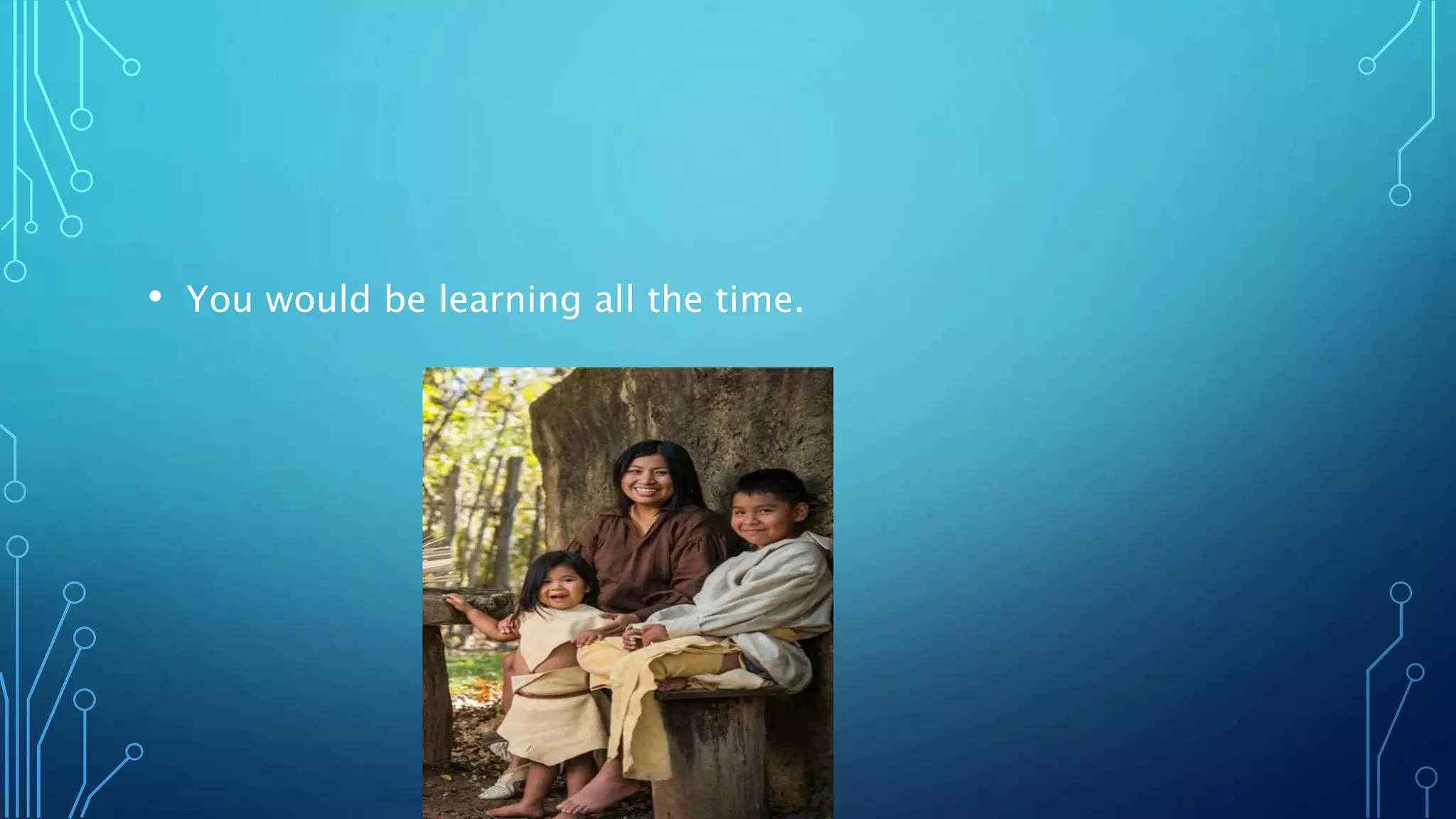 • You would be learning all the time.